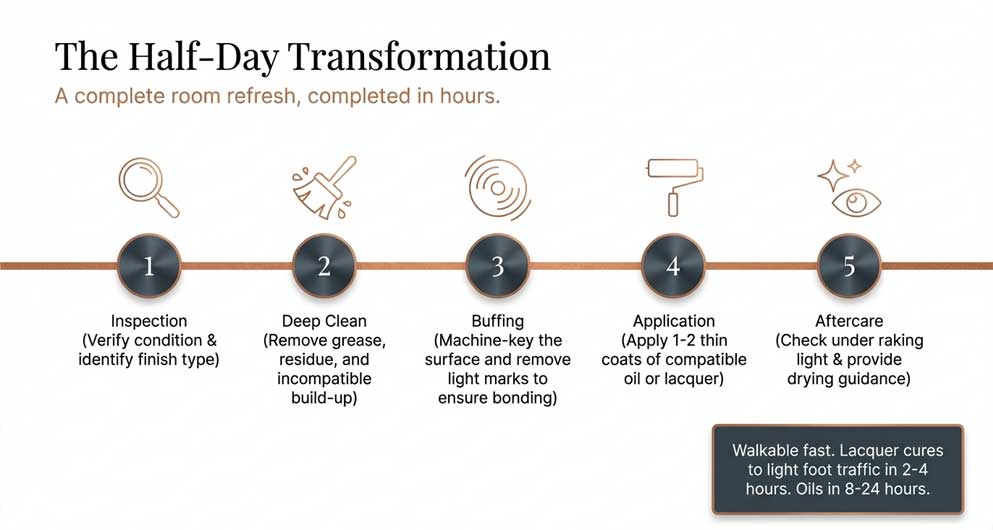 The Half-Day Transformation

A complete room refresh, completed in hours.

1

Inspection (Verify condition & identify finish type)

2

Deep Clean (Remove grease, residue, and incompatible build-up)

3

Buffing (Machine-key the surface and remove light marks to ensure bonding)

4

Application (Apply 1-2 thin coats of compatible oil or lacquer)

5

Aftercare (Check under raking light & provide drying guidance)

Walkable fast. Lacquer cures to light foot traffic in 2-4 hours. Oils in 8-24 hours.